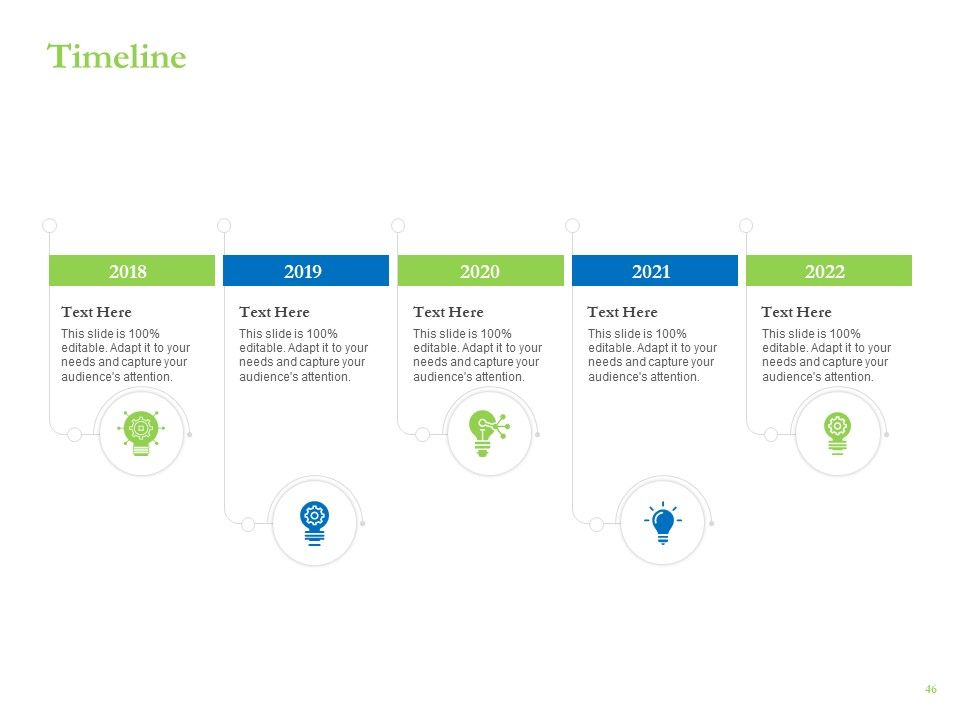 Timeline

2018

Text Here

This slide is 100% editable. Adapt it to your needs and capture your audience's attention.

2019

Text Here

This slide is 100% editable. Adapt it to your needs and capture your audience's attention.

2020

Text Here

This slide is 100% editable. Adapt it to your needs and capture your audience's attention.

2021

Text Here

This slide is 100% editable. Adapt it to your needs and capture your audience's attention.

2022

Text Here

This slide is 100% editable. Adapt it to your needs and capture your audience's attention.

46